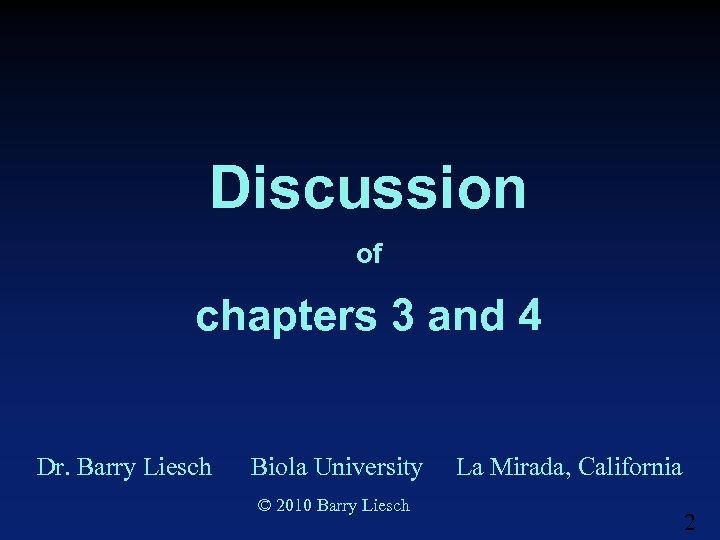 Discussion

of

chapters 3 and 4

Dr. Barry Liesch     Biola University     La Mirada, California

© 2010 Barry Liesch

2